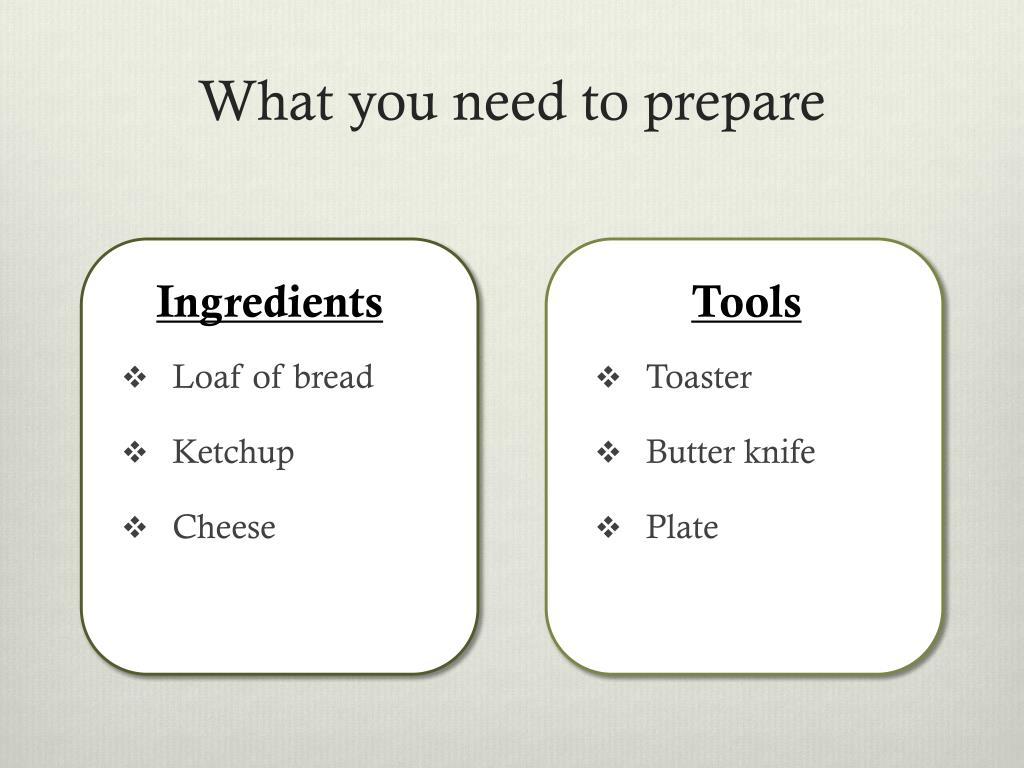 What you need to prepare

Ingredients

❖ Loaf of bread

❖ Ketchup

❖ Cheese

Tools

❖ Toaster

❖ Butter knife

❖ Plate